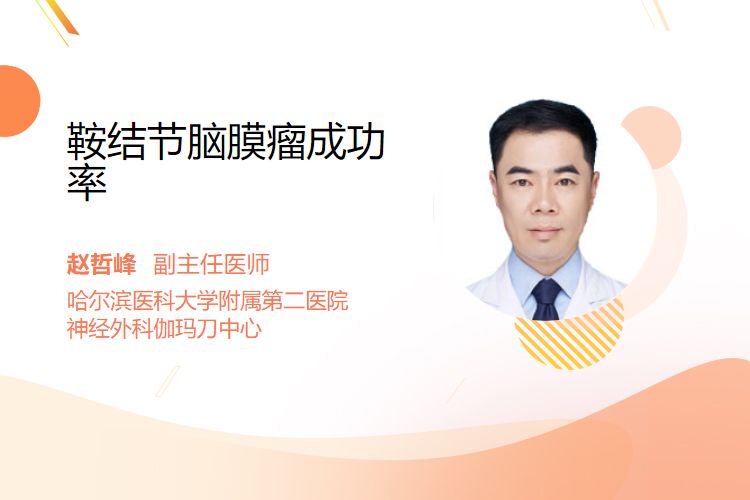 鞍结节脑膜瘤成功率

赵哲峰 副主任医师
哈尔滨医科大学附属第二医院
神经外科伽玛刀中心